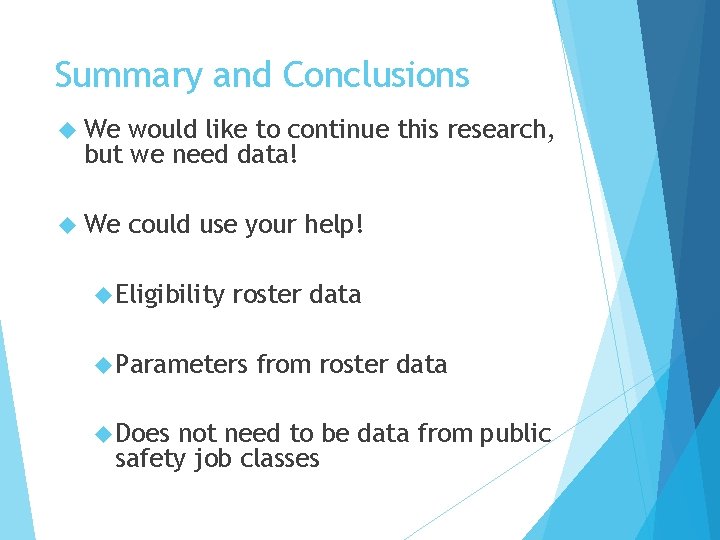 Summary and Conclusions

We would like to continue this research, but we need data!

We could use your help!

Eligibility roster data

Parameters from roster data

Does not need to be data from public safety job classes